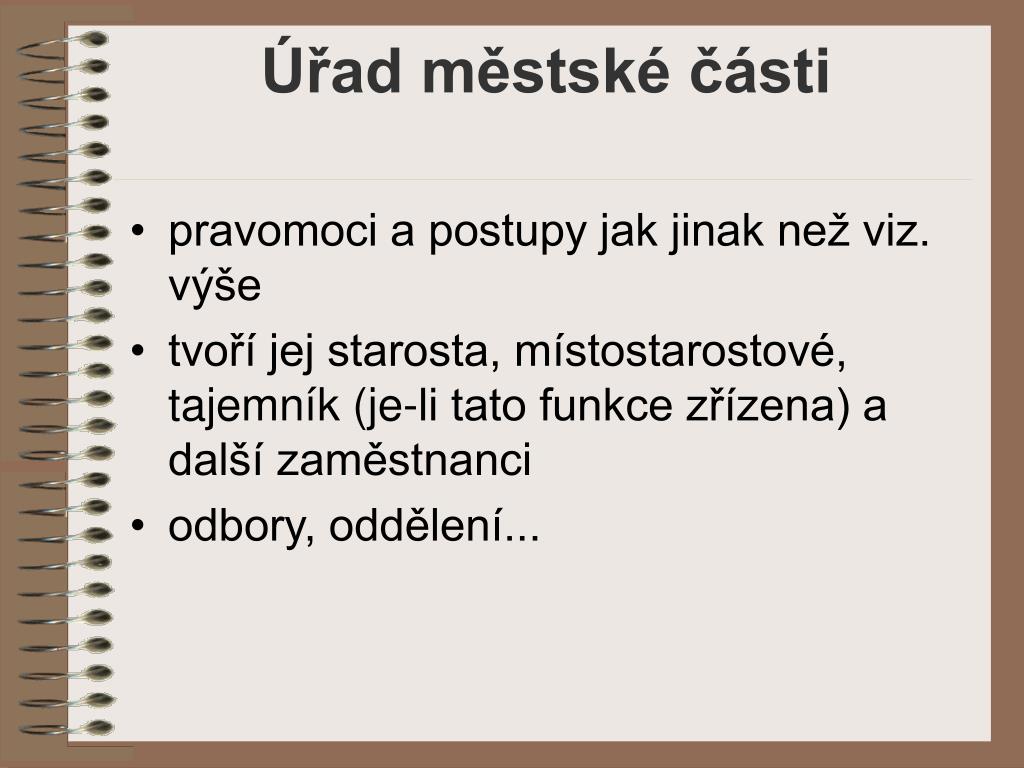 Úřad městské části

• pravomoci a postupy jak jinak než viz. výše
• tvoří jej starosta, místostarostové, tajemník (je-li tato funkce zřízena) a další zaměstnanci
• odbory, oddělení...